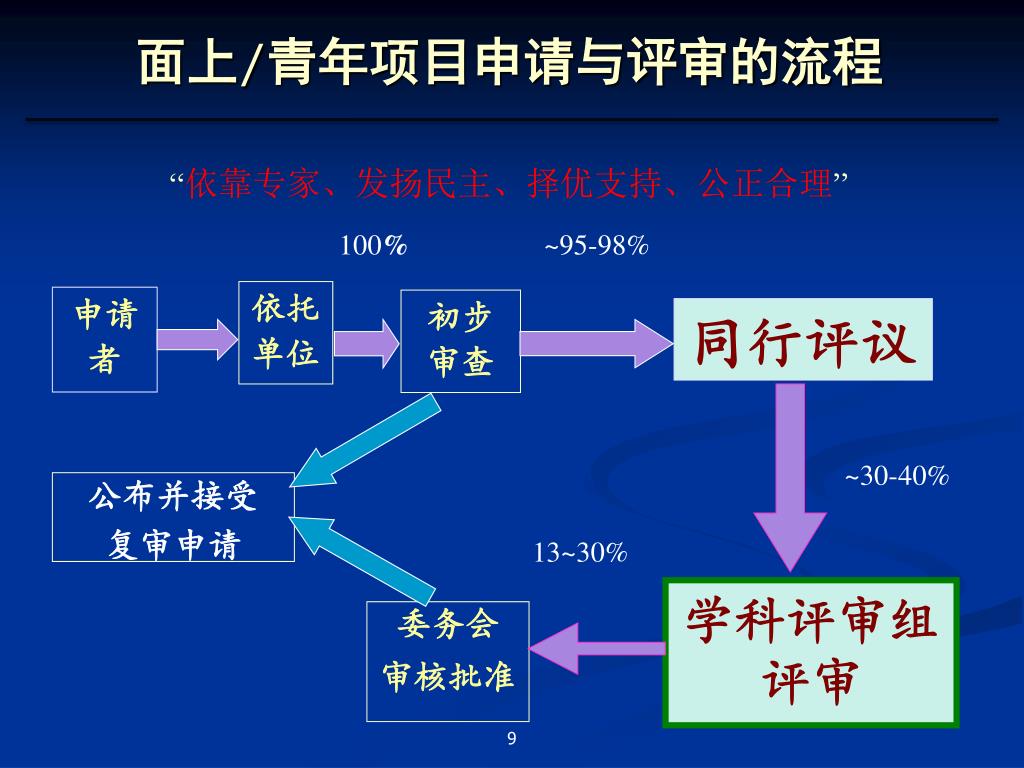 面上/青年项目申请与评审的流程

“依靠专家、发扬民主、择优支持、公正合理”

100%

~95-98%

申请者

依托单位

初步审查

同行评议

~30-40%

公布并接受复审申请

13~30%

委务会审核批准

学科评审组评审

9